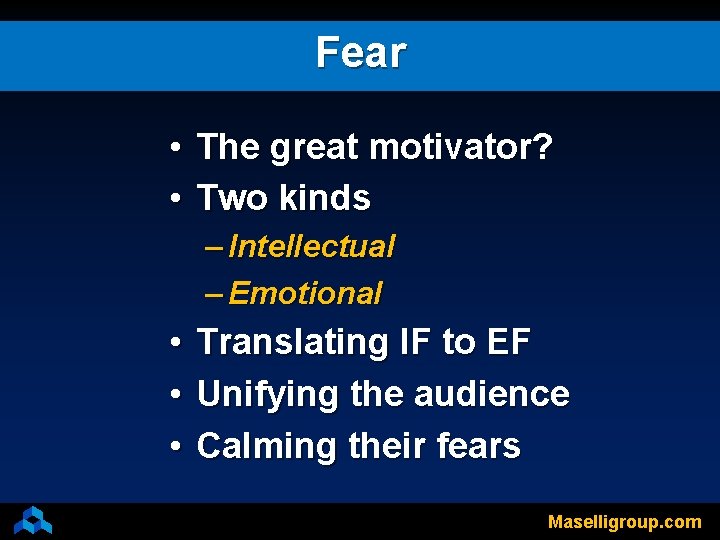 Fear

• The great motivator?
• Two kinds
– Intellectual
– Emotional
• Translating IF to EF
• Unifying the audience
• Calming their fears

Maselligroup.com